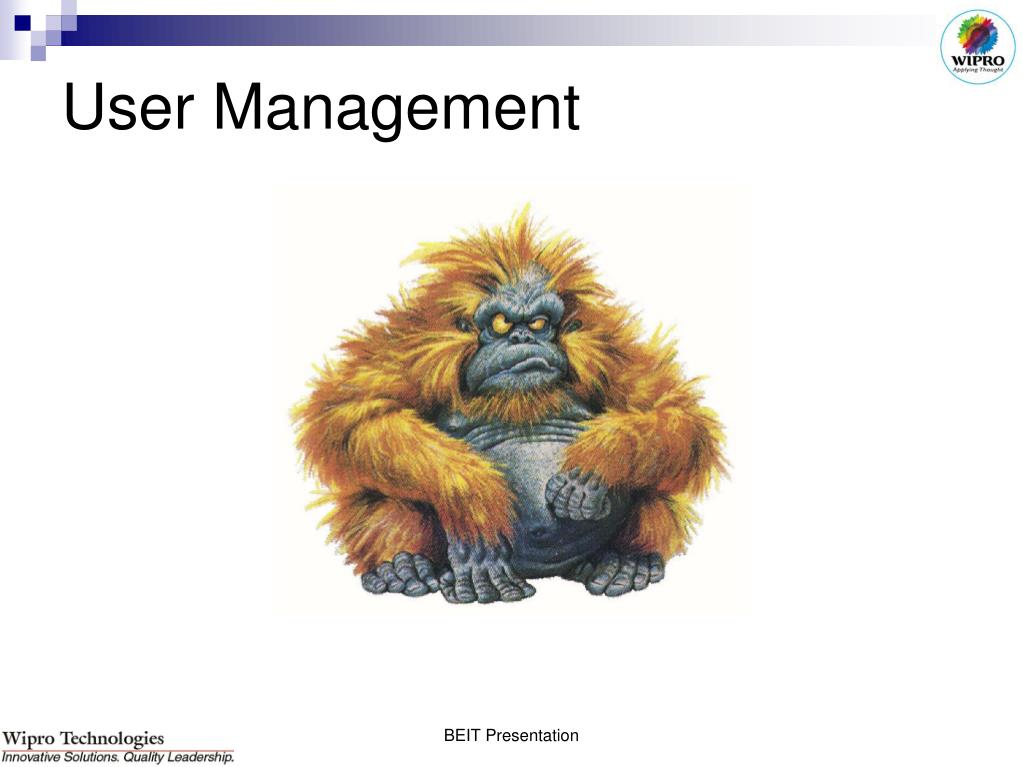 WIPRO
Applying Thought

User Management

Wipro Technologies
Innovative Solutions. Quality Leadership.

BEIT Presentation